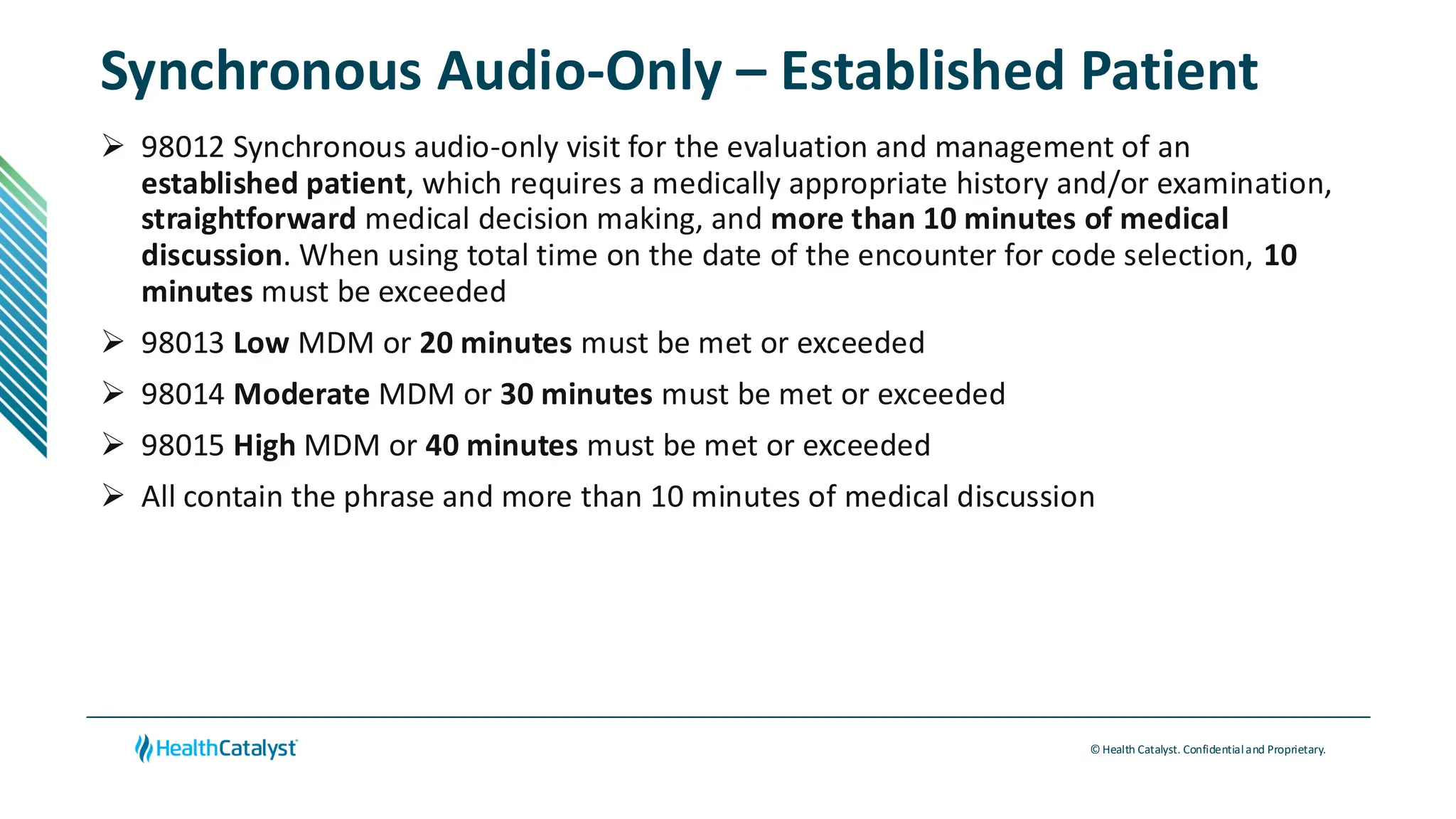 Synchronous Audio-Only – Established Patient

➢ 98012 Synchronous audio-only visit for the evaluation and management of an established patient, which requires a medically appropriate history and/or examination, straightforward medical decision making, and more than 10 minutes of medical discussion. When using total time on the date of the encounter for code selection, 10 minutes must be exceeded

➢ 98013 Low MDM or 20 minutes must be met or exceeded

➢ 98014 Moderate MDM or 30 minutes must be met or exceeded

➢ 98015 High MDM or 40 minutes must be met or exceeded

➢ All contain the phrase and more than 10 minutes of medical discussion

HealthCatalyst

© Health Catalyst. Confidential and Proprietary.